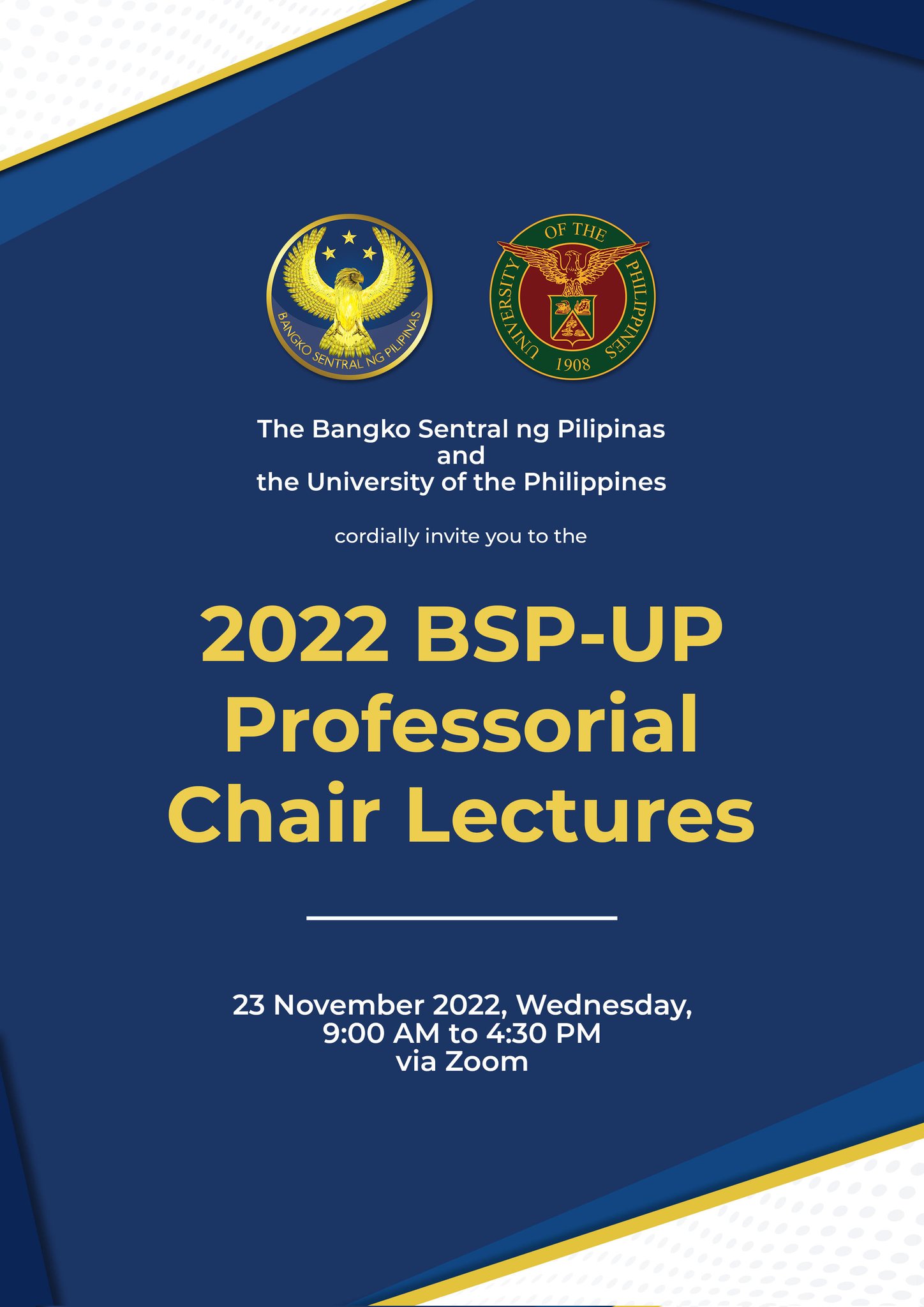 BANGKO SENTRAL NG PILIPINAS

UNIVERSITY OF THE PHILIPPINES
1908

The Bangko Sentral ng Pilipinas
and
the University of the Philippines

cordially invite you to the

2022 BSP-UP Professorial Chair Lectures

23 November 2022, Wednesday,
9:00 AM to 4:30 PM
via Zoom